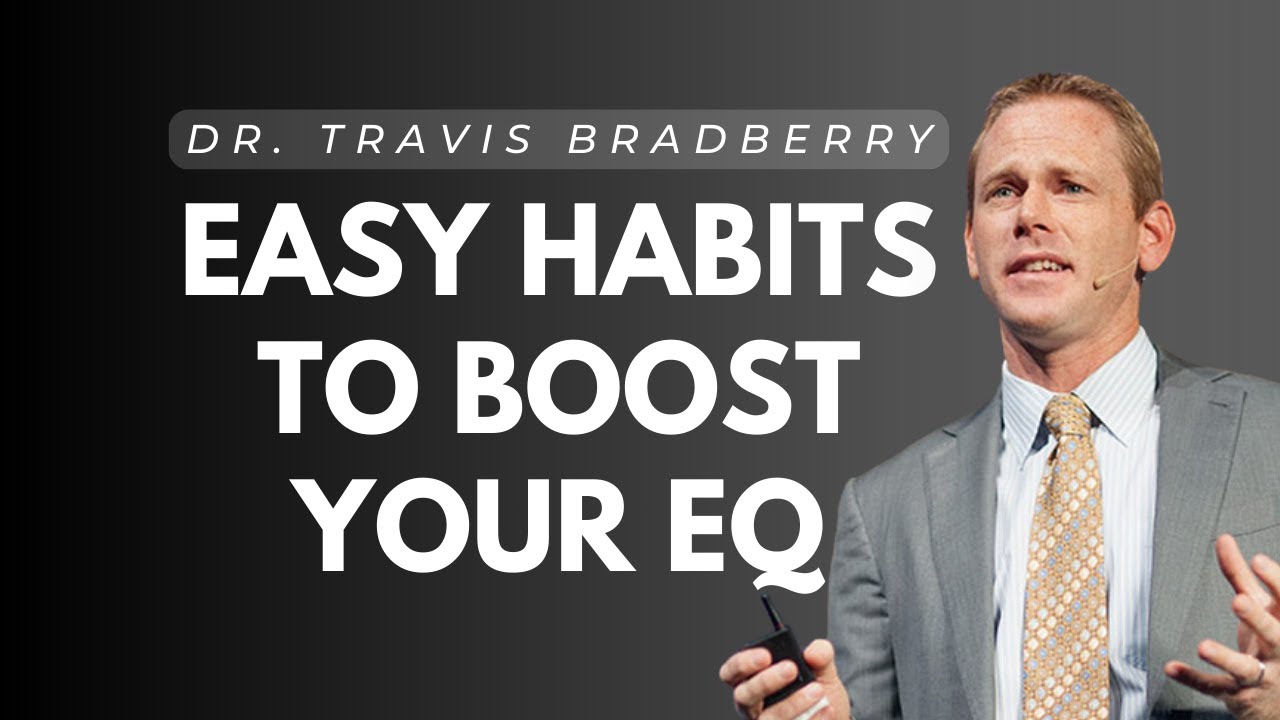 DR. TRAVIS BRADBERRY

EASY HABITS TO BOOST YOUR EQ